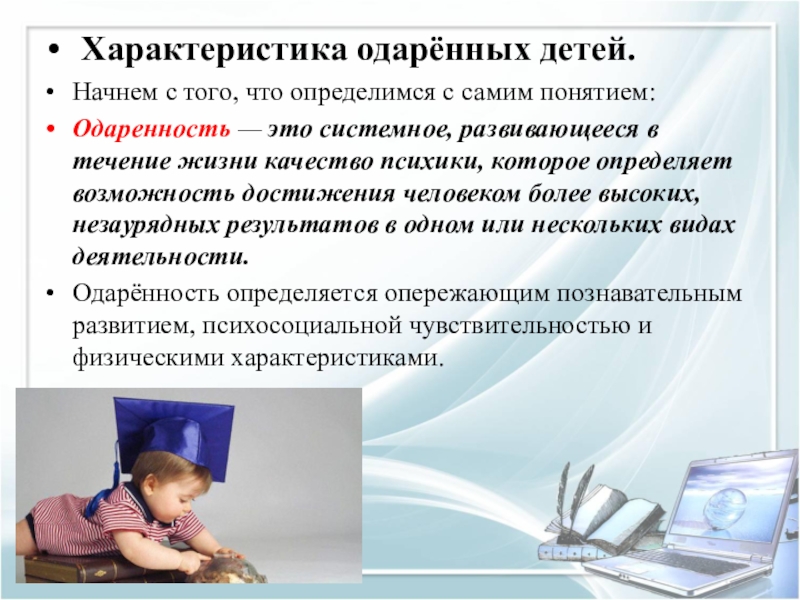 • Характеристика одарённых детей.

• Начнем с того, что определимся с самим понятием:

• Одаренность — это системное, развивающееся в течение жизни качество психики, которое определяет возможность достижения человеком более высоких, незаурядных результатов в одном или нескольких видах деятельности.

• Одарённость определяется опережающим познавательным развитием, психосоциальной чувствительностью и физическими характеристиками.